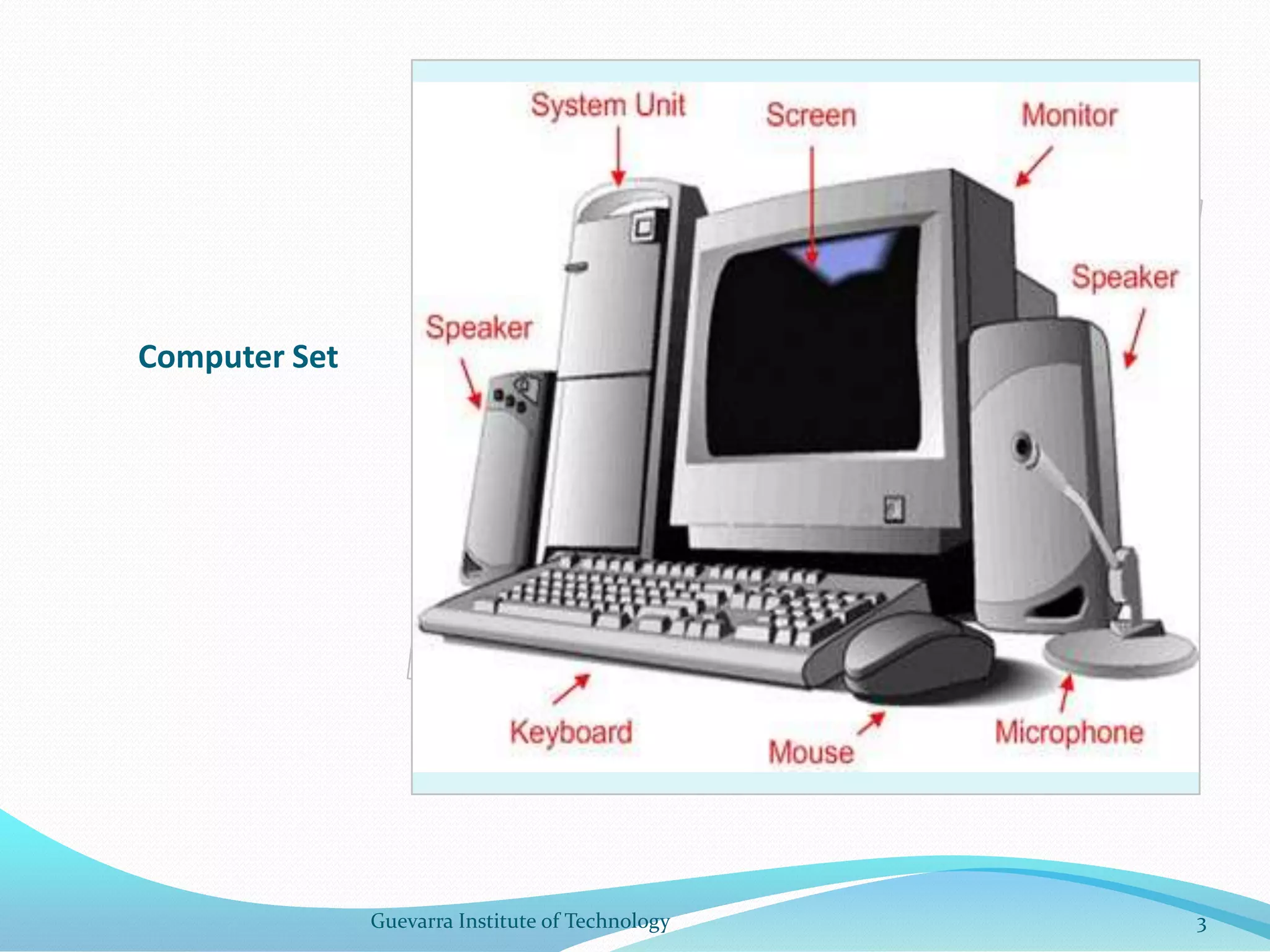 Computer Set

System Unit
Screen
Monitor
Speaker
Speaker
Keyboard
Mouse
Microphone

Guevarra Institute of Technology
3